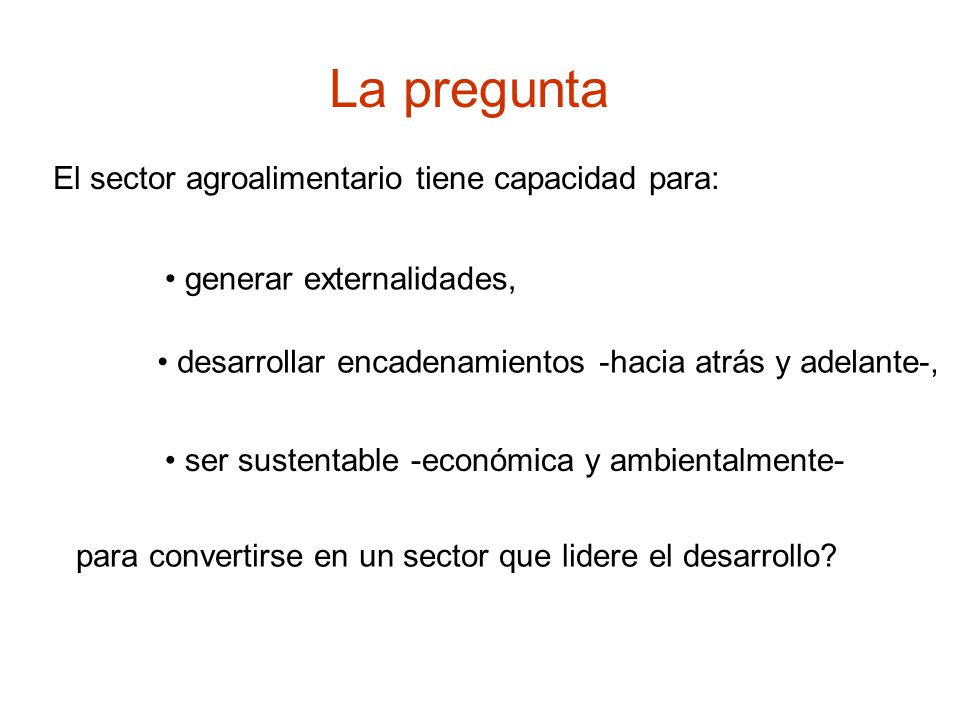 La pregunta

El sector agroalimentario tiene capacidad para:

• generar externalidades,

• desarrollar encadenamientos -hacia atrás y adelante-,

• ser sustentable -económica y ambientalmente-

para convertirse en un sector que lidere el desarrollo?